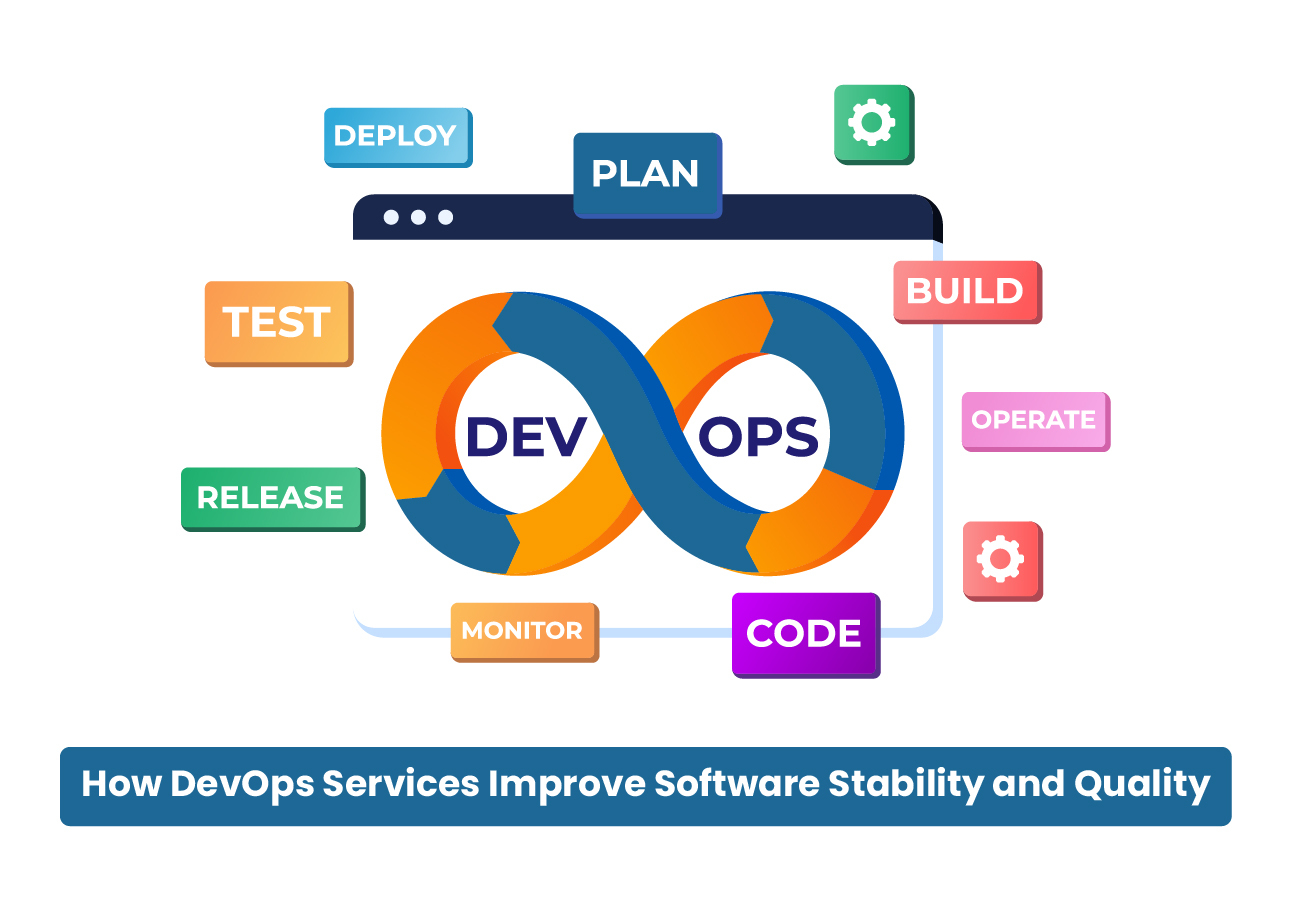 DEPLOY

PLAN

TEST

BUILD

DEV OPS

OPERATE

RELEASE

MONITOR

CODE

How DevOps Services Improve Software Stability and Quality